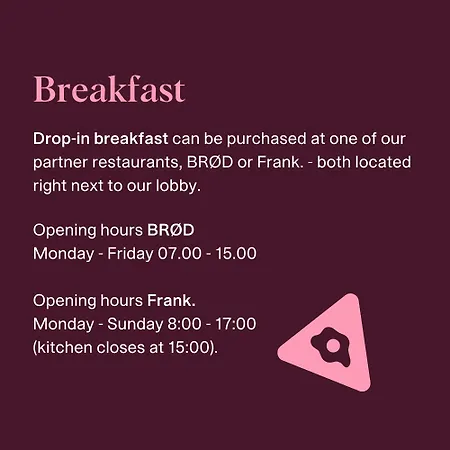 Breakfast

Drop-in breakfast can be purchased at one of our partner restaurants, BRØD or Frank. - both located right next to our lobby.

Opening hours BRØD
Monday - Friday 07.00 - 15.00

Opening hours Frank.
Monday - Sunday 8:00 - 17:00
(kitchen closes at 15:00).